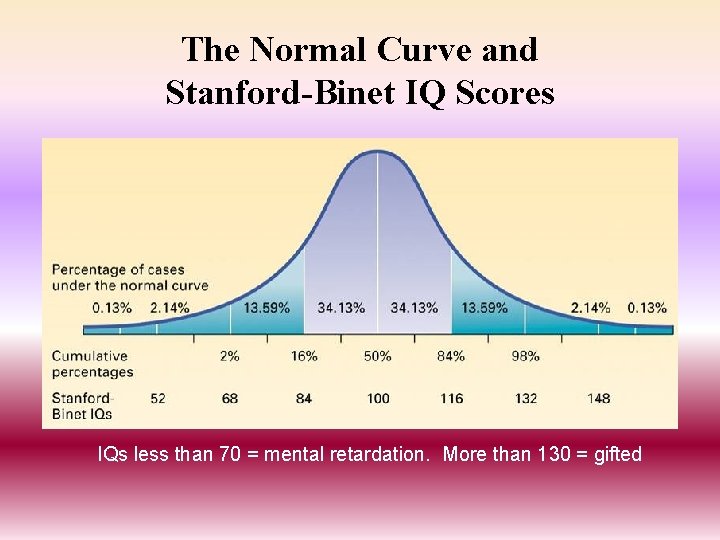 The Normal Curve and Stanford-Binet IQ Scores

Percentage of cases under the normal curve

0.13% 2.14% 13.59% 34.13% 34.13% 13.59% 2.14% 0.13%

Cumulative percentages 2% 16% 50% 84% 98%

Stanford-Binet IQs 52 68 84 100 116 132 148

IQs less than 70 = mental retardation. More than 130 = gifted